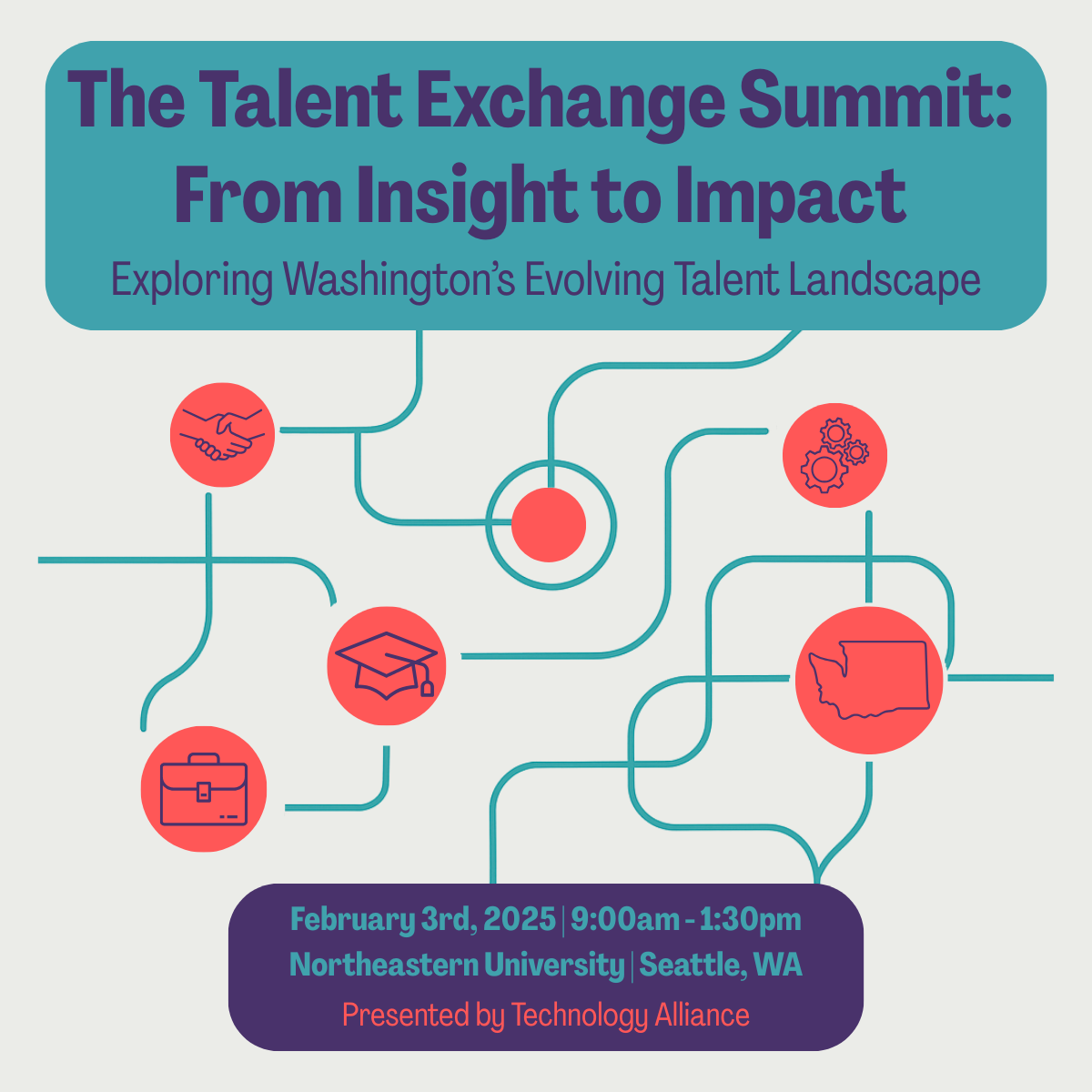 The Talent Exchange Summit: From Insight to Impact

Exploring Washington's Evolving Talent Landscape

February 3rd, 2025 | 9:00am - 1:30pm

Northeastern University | Seattle, WA

Presented by Technology Alliance